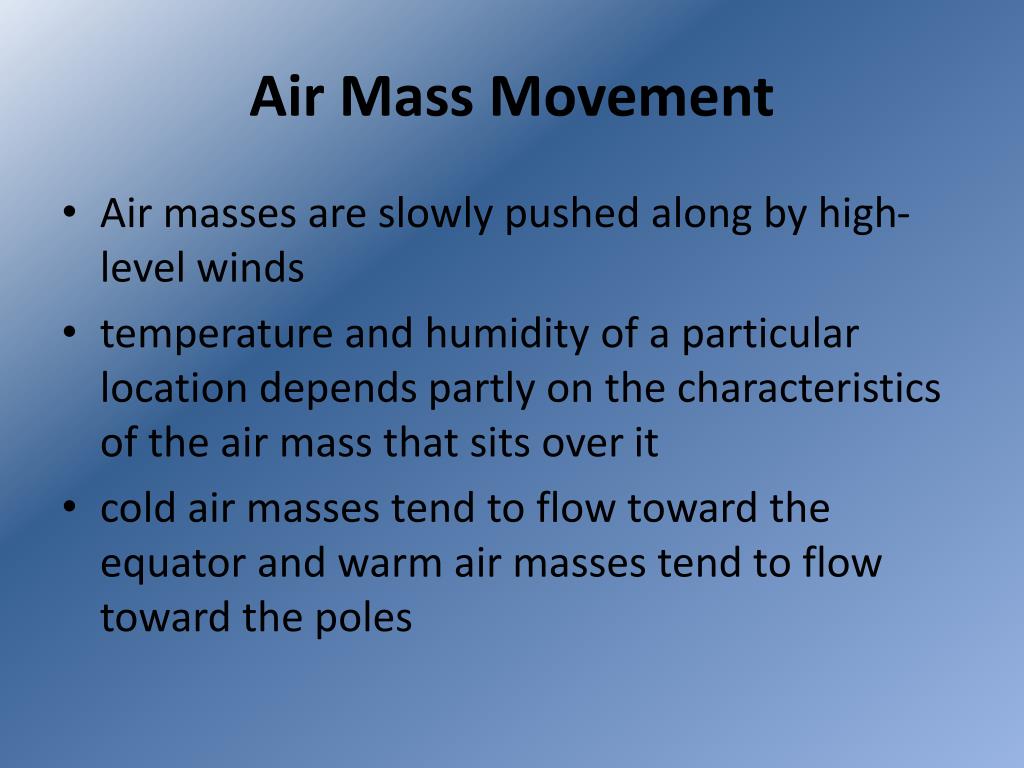 Air Mass Movement

• Air masses are slowly pushed along by high-level winds
• temperature and humidity of a particular location depends partly on the characteristics of the air mass that sits over it
• cold air masses tend to flow toward the equator and warm air masses tend to flow toward the poles